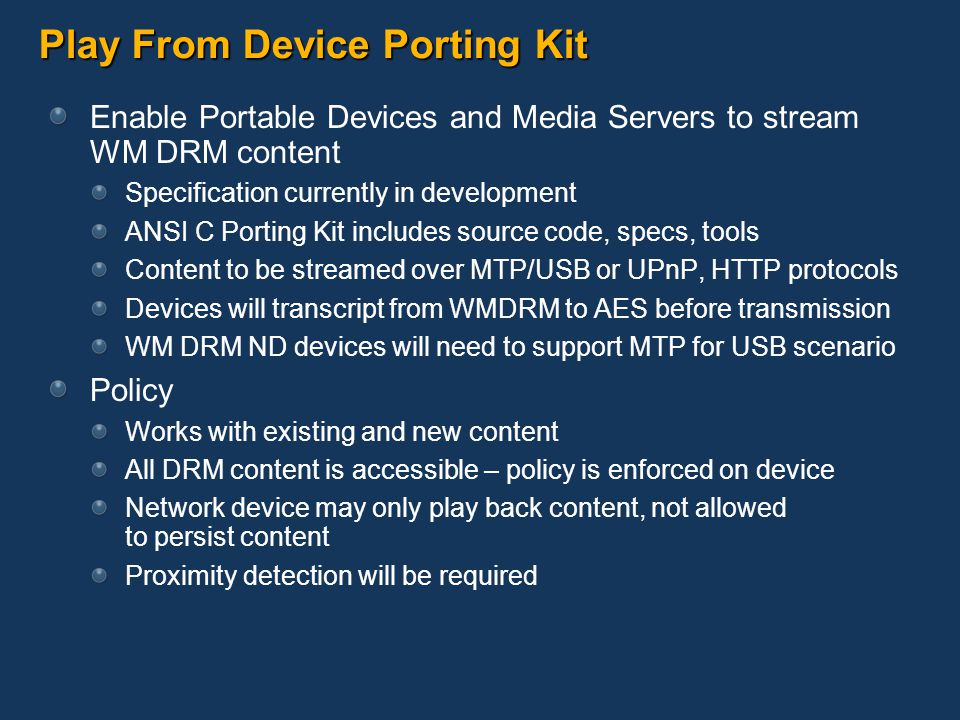 Play From Device Porting Kit

Enable Portable Devices and Media Servers to stream WM DRM content

Specification currently in development

ANSI C Porting Kit includes source code, specs, tools

Content to be streamed over MTP/USB or UPnP, HTTP protocols

Devices will transcript from WMDRM to AES before transmission

WM DRM ND devices will need to support MTP for USB scenario

Policy

Works with existing and new content

All DRM content is accessible – policy is enforced on device

Network device may only play back content, not allowed to persist content

Proximity detection will be required